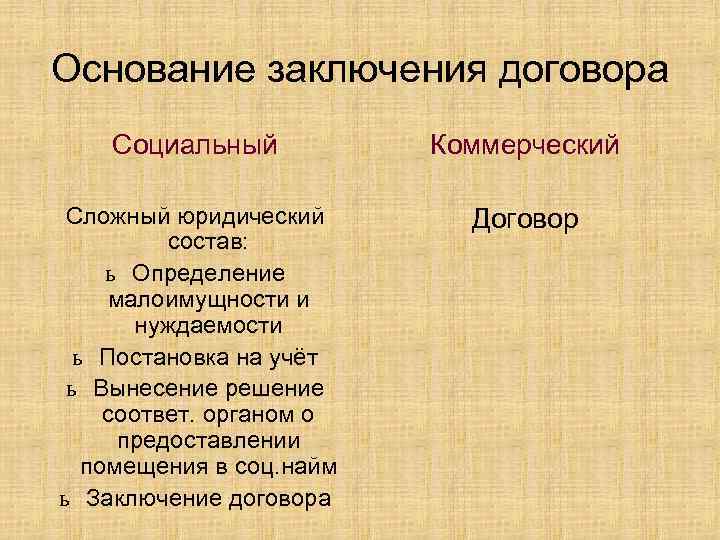 Основание заключения договора

Социальный

Сложный юридический состав:

ь Определение малоимущности и нуждаемости

ь Постановка на учёт

ь Вынесение решение соответ. органом о предоставлении помещения в соц.найм

ь Заключение договора

Коммерческий

Договор